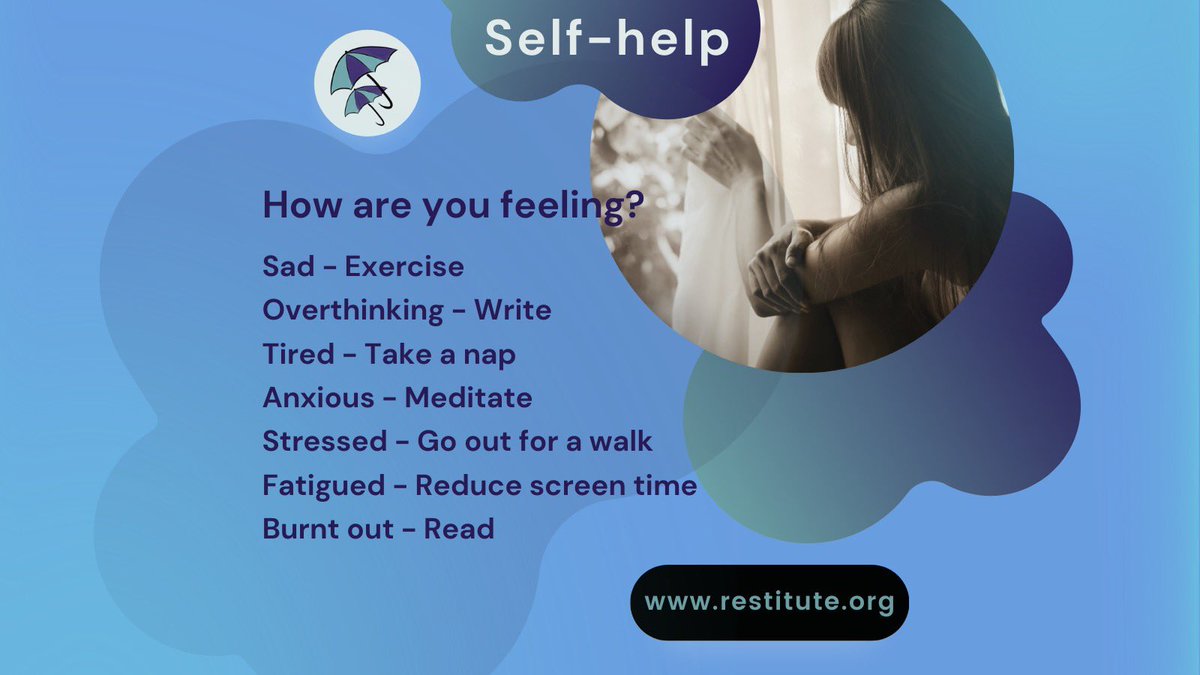 Self-help

How are you feeling?

Sad - Exercise
Overthinking - Write
Tired - Take a nap
Anxious - Meditate
Stressed - Go out for a walk
Fatigued - Reduce screen time
Burnt out - Read

www.restitute.org